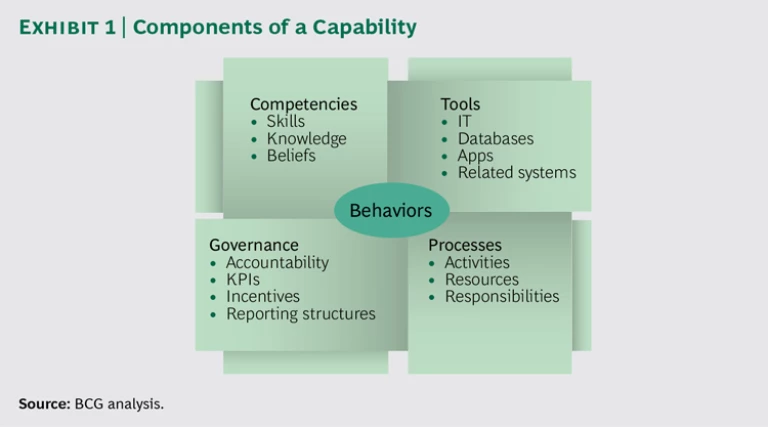 EXHIBIT 1 | Components of a Capability

Competencies
• Skills
• Knowledge
• Beliefs

Tools
• IT
• Databases
• Apps
• Related systems

Behaviors

Governance
• Accountability
• KPIs
• Incentives
• Reporting structures

Processes
• Activities
• Resources
• Responsibilities

Source: BCG analysis.